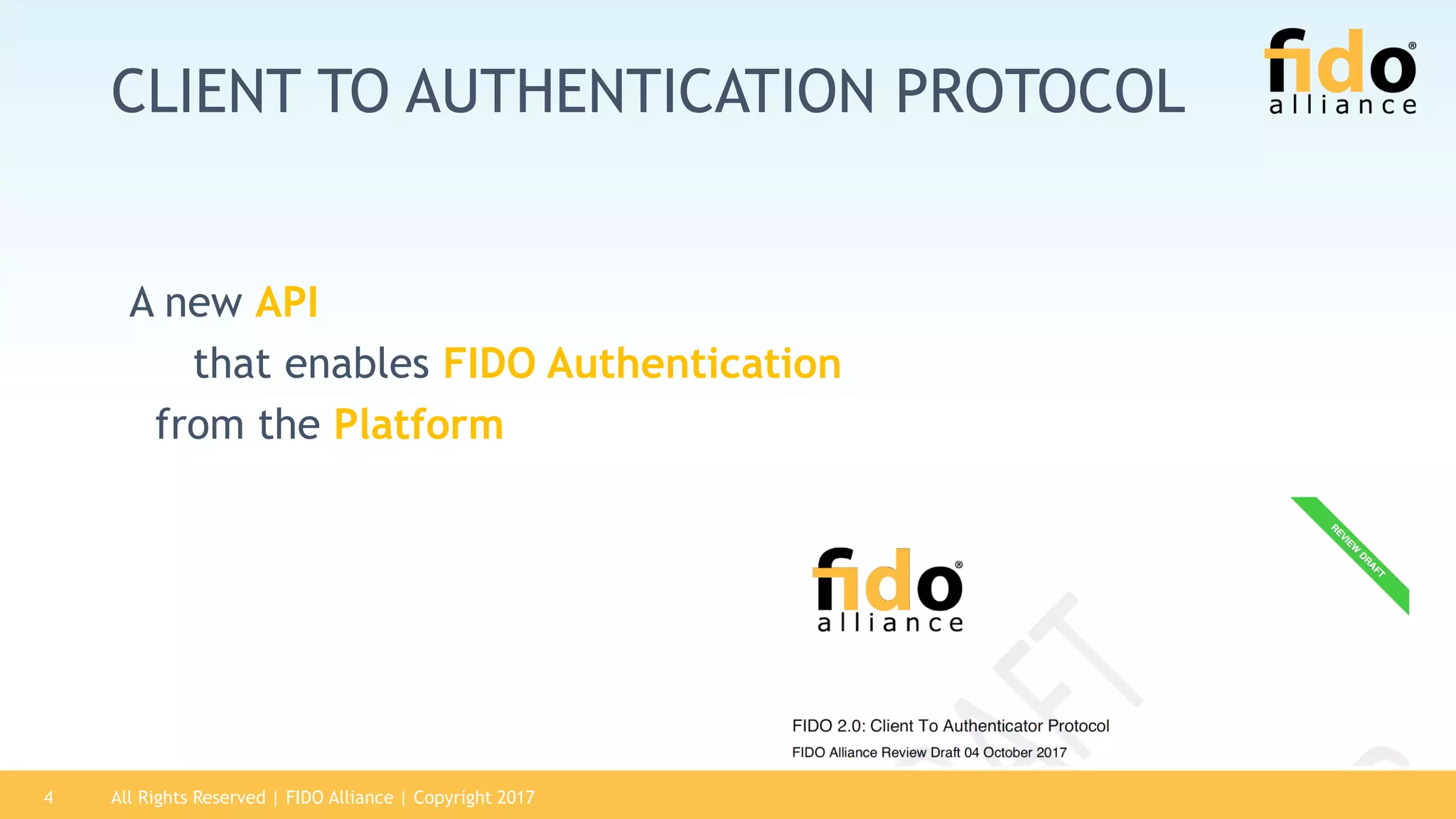 CLIENT TO AUTHENTICATION PROTOCOL

fido® alliance

A new API
that enables FIDO Authentication
from the Platform

REVIEW DRAFT

fido® alliance

FIDO 2.0: Client To Authenticator Protocol
FIDO Alliance Review Draft 04 October 2017

4 All Rights Reserved | FIDO Alliance | Copyright 2017